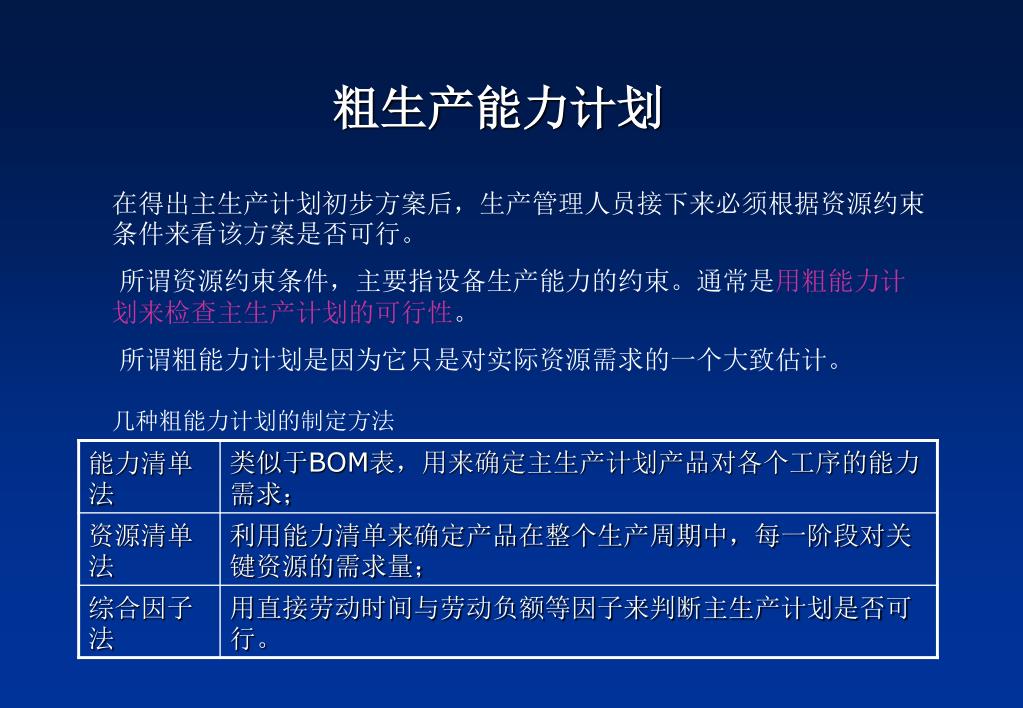 粗生产能力计划

在得出主生产计划初步方案后，生产管理人员接下来必须根据资源约束条件来看该方案是否可行。

所谓资源约束条件，主要指设备生产能力的约束。通常是用粗能力计划来检查主生产计划的可行性。

所谓粗能力计划是因为它只是对实际资源需求的一个大致估计。

几种粗能力计划的制定方法

| 能力清单法 | 类似于BOM表，用来确定主生产计划产品对各个工序的能力需求； |
|---|---|
| 资源清单法 | 利用能力清单来确定产品在整个生产周期中，每一阶段对关键资源的需求量； |
| 综合因子法 | 用直接劳动时间与劳动负额等因子来判断主生产计划是否可行。 |